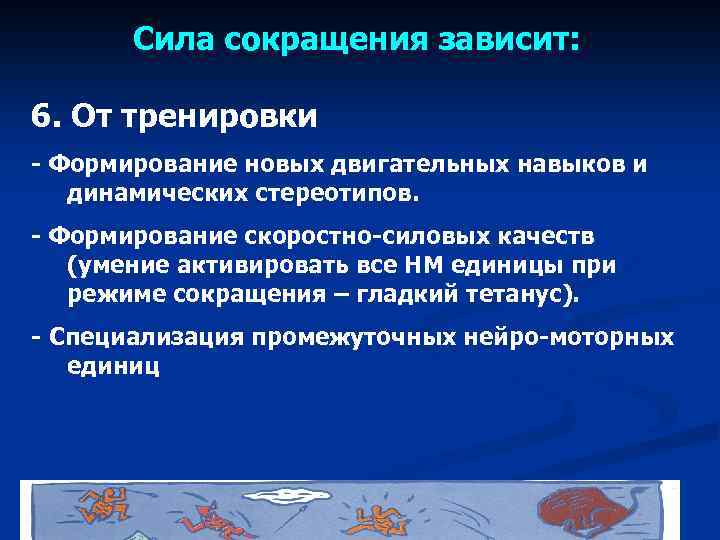 Сила сокращения зависит:

6. От тренировки

- Формирование новых двигательных навыков и динамических стереотипов.

- Формирование скоростно-силовых качеств (умение активировать все НМ единицы при режиме сокращения – гладкий тетанус).

- Специализация промежуточных нейро-моторных единиц